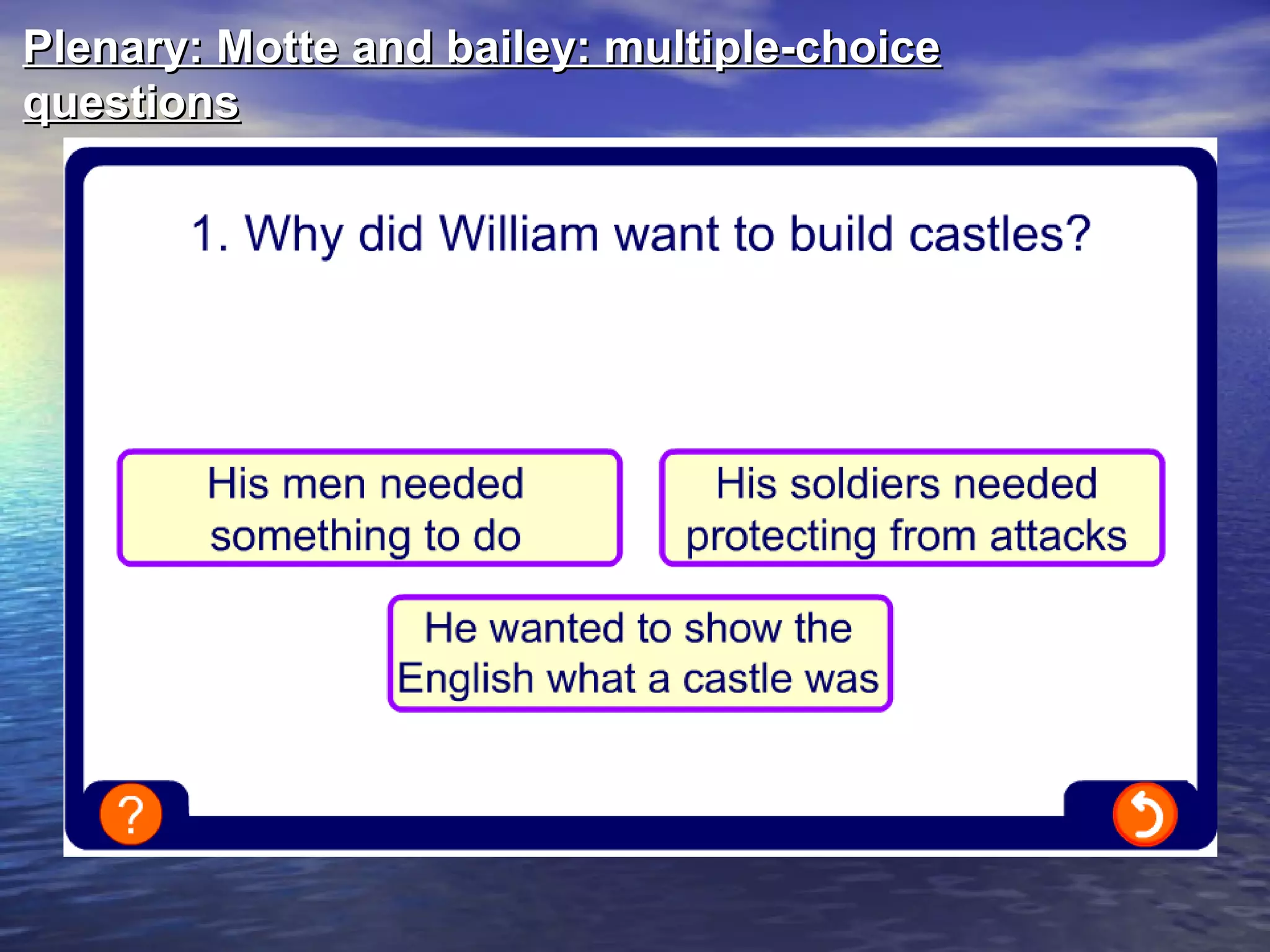 Plenary: Motte and bailey: multiple-choice questions

1. Why did William want to build castles?

His men needed something to do

His soldiers needed protecting from attacks

He wanted to show the English what a castle was

?